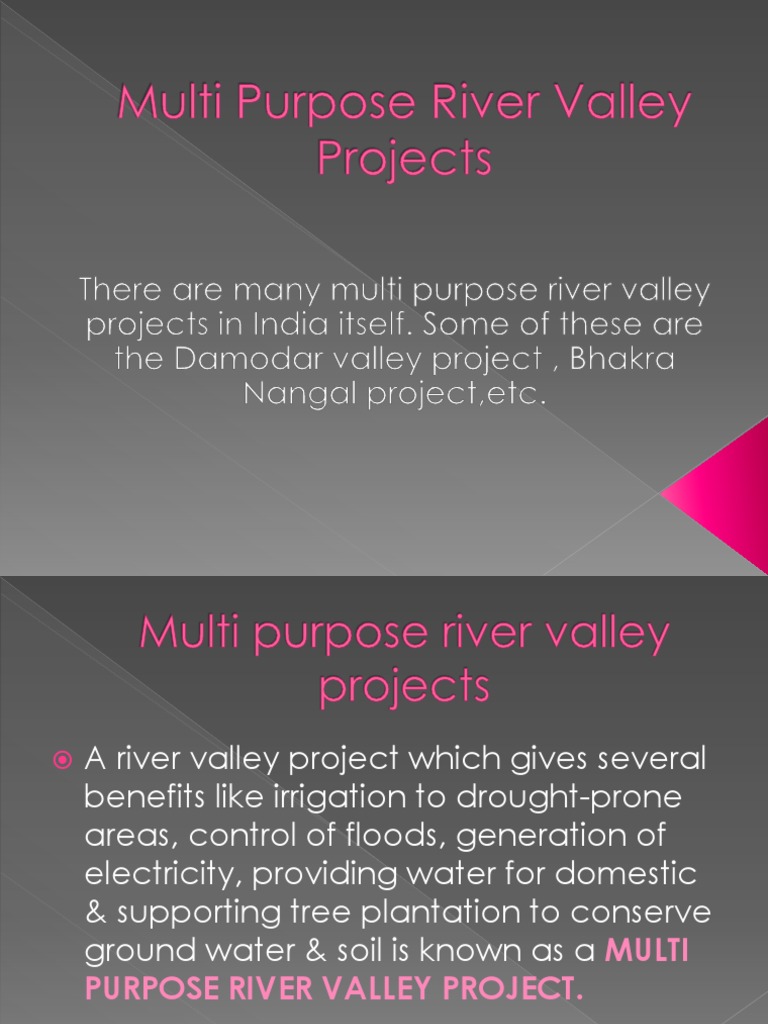 Multi Purpose River Valley Projects

There are many multi purpose river valley projects in India itself. Some of these are the Damodar valley project , Bhakra Nangal project,etc.

Multi purpose river valley projects

A river valley project which gives several benefits like irrigation to drought-prone areas, control of floods, generation of electricity, providing water for domestic & supporting tree plantation to conserve ground water & soil is known as a MULTI PURPOSE RIVER VALLEY PROJECT.